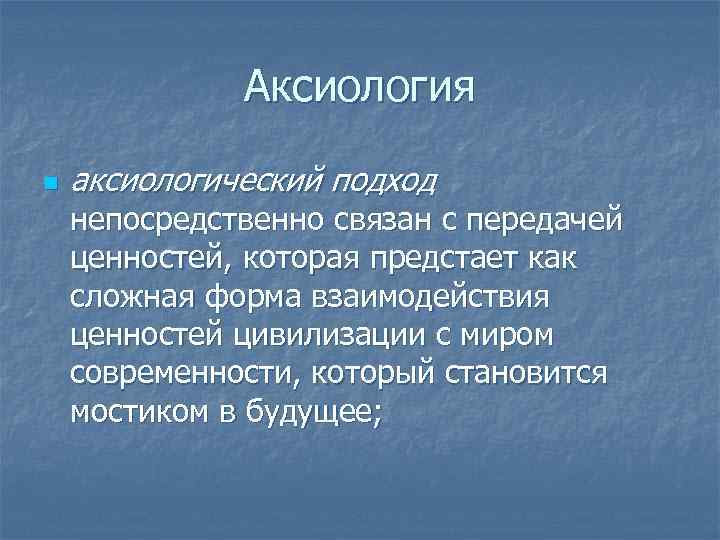 Аксиология

аксиологический подход непосредственно связан с передачей ценностей, которая предстает как сложная форма взаимодействия ценностей цивилизации с миром современности, который становится мостиком в будущее;